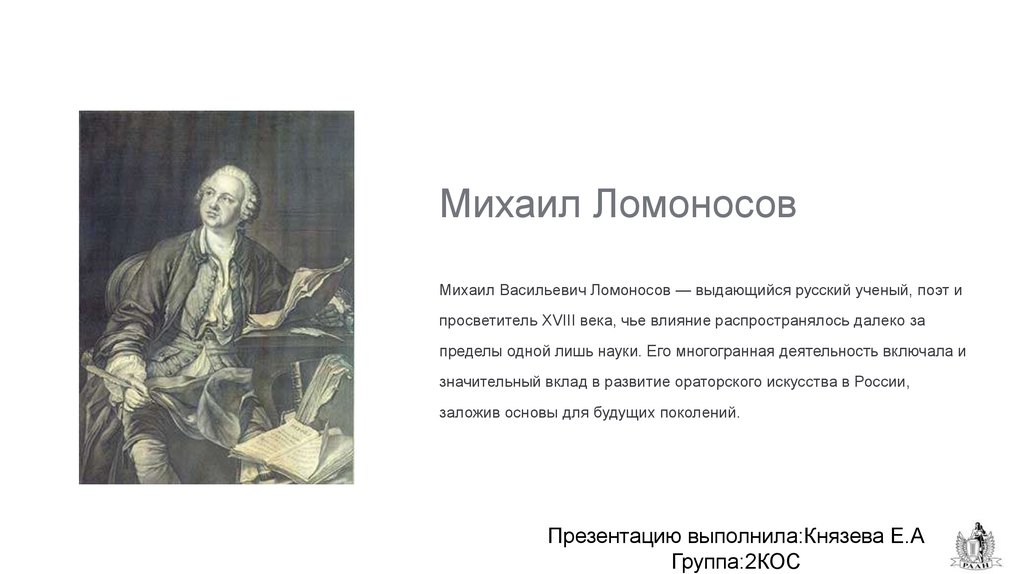 Михаил Ломоносов

Михаил Васильевич Ломоносов — выдающийся русский ученый, поэт и просветитель XVIII века, чье влияние распространялось далеко за пределы одной лишь науки. Его многогранная деятельность включала и значительный вклад в развитие ораторского искусства в России, заложив основы для будущих поколений.

Презентацию выполнила:Князева Е.А
Группа:2КОС

РААН